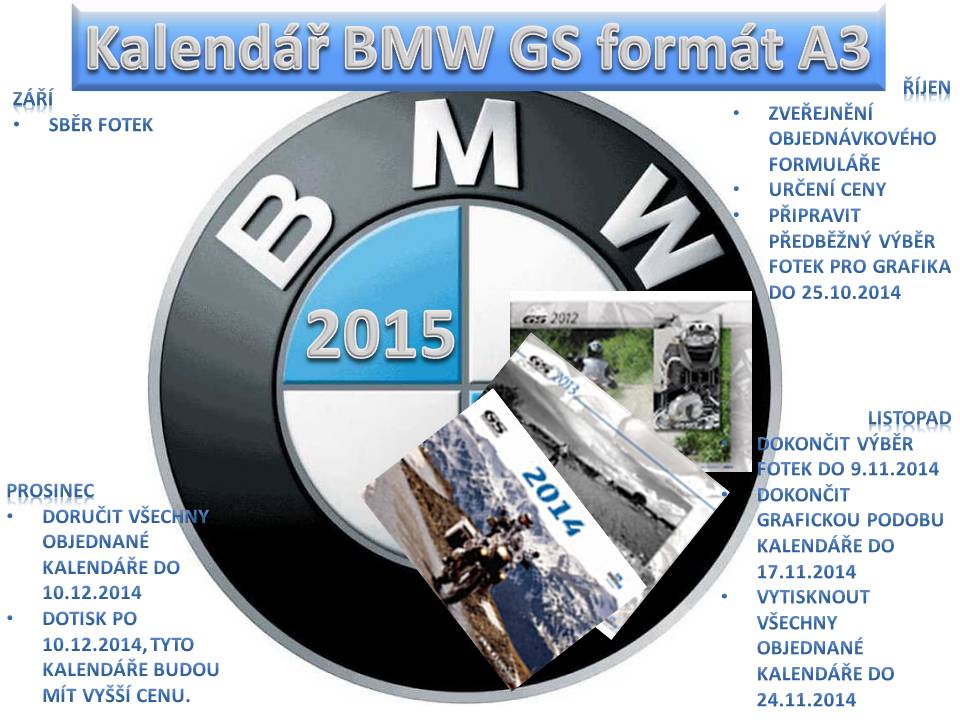 Kalendář BMW GS formát A3

ZÁŘÍ
• SBĚR FOTEK

ŘÍJEN
• ZVEŘEJNĚNÍ OBJEDNÁVKOVÉHO FORMULÁŘE
• URČENÍ CENY
• PŘIPRAVIT PŘEDBĚŽNÝ VÝBĚR FOTEK PRO GRAFIKA DO 25.10.2014

B M W

2015

GS 2012

GS 2013

GS 2014

LISTOPAD
• DOKONČIT VÝBĚR FOTEK DO 9.11.2014
• DOKONČIT GRAFICKOU PODOBU KALENDÁŘE DO 17.11.2014
• VYTISKNOUT VŠECHNY OBJEDNANÉ KALENDÁŘE DO 24.11.2014

PROSINEC
• DORUČIT VŠECHNY OBJEDNANÉ KALENDÁŘE DO 10.12.2014
• DOTISK PO 10.12.2014, TYTO KALENDÁŘE BUDOU MÍT VYŠŠÍ CENU.